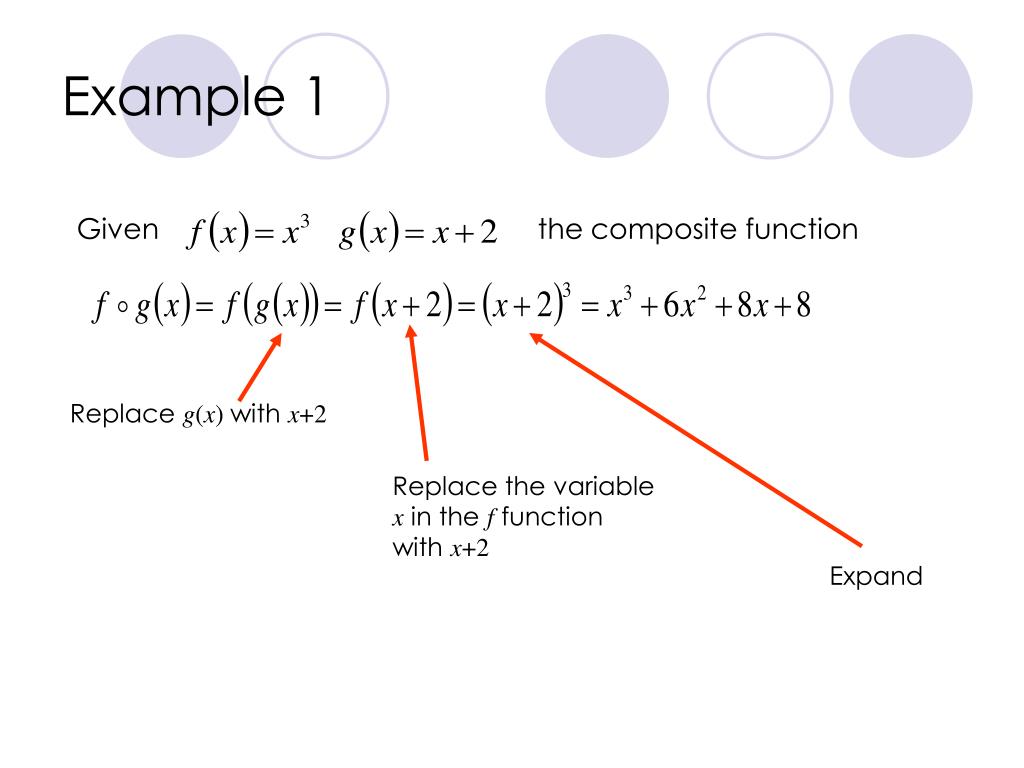 Example 1

Given $f(x)=x^3$ $g(x)=x+2$ the composite function

$f \circ g(x)=f(g(x))=f(x+2)=(x+2)^3=x^3+6x^2+8x+8$

Replace $g(x)$ with $x+2$

Replace the variable $x$ in the $f$ function with $x+2$

Expand